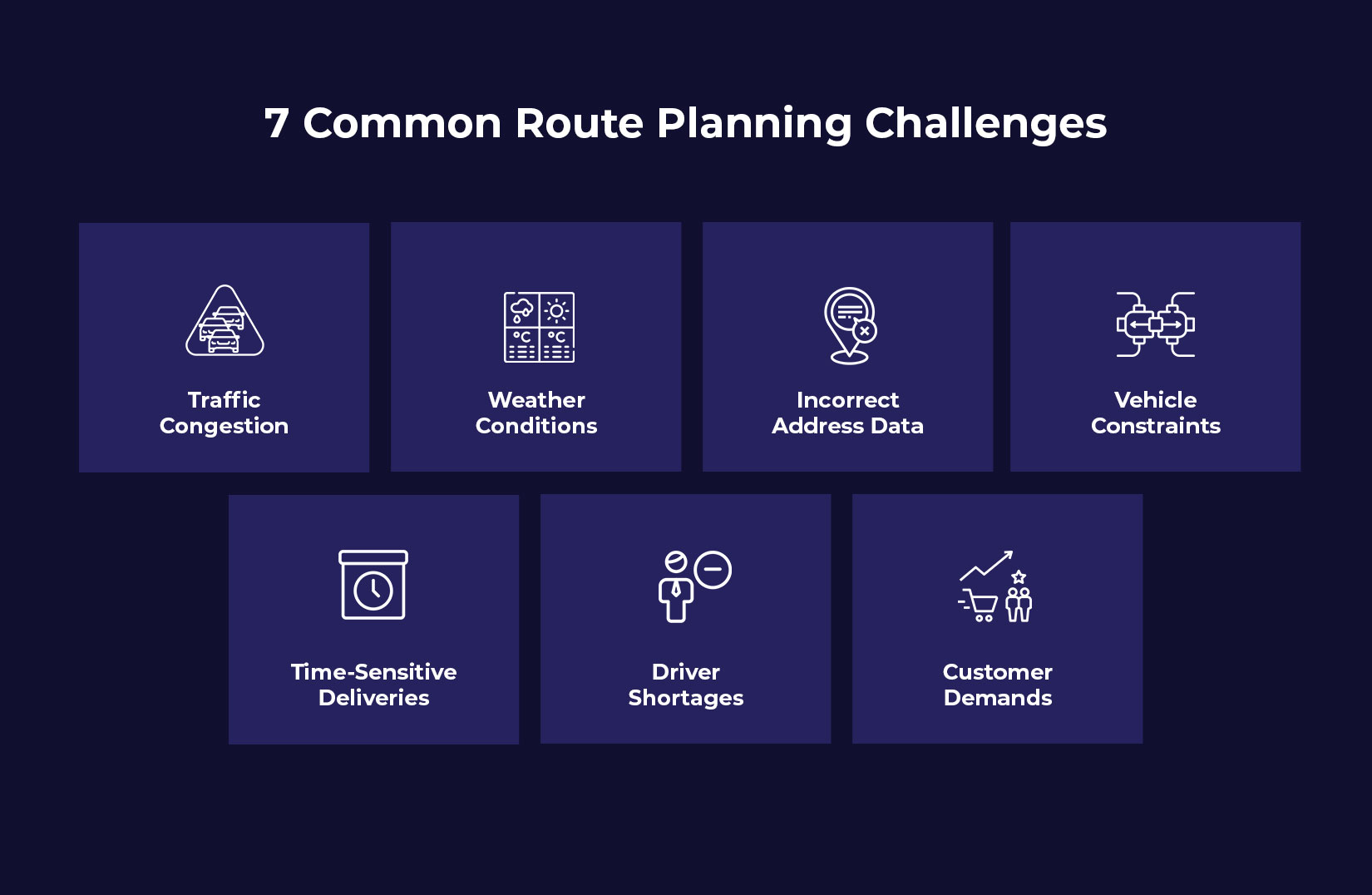 7 Common Route Planning Challenges

°C °C

Traffic Congestion

Weather Conditions

Incorrect Address Data

Vehicle Constraints

Time-Sensitive Deliveries

Driver Shortages

Customer Demands